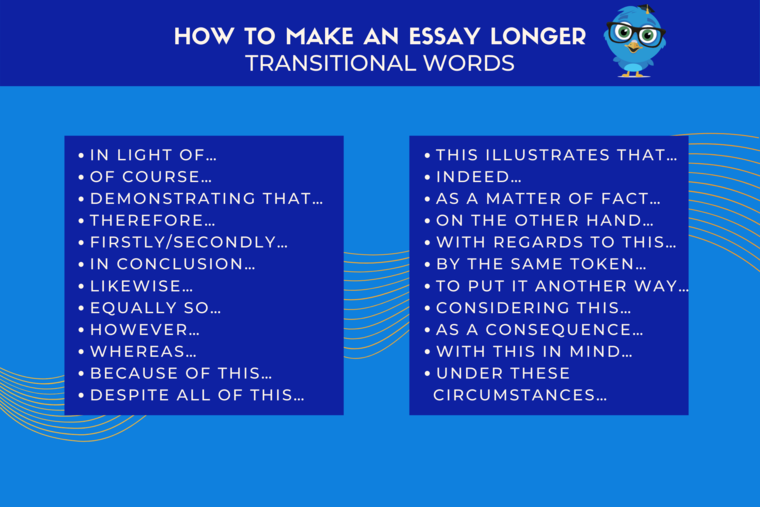 HOW TO MAKE AN ESSAY LONGER
TRANSITIONAL WORDS

• IN LIGHT OF...
• OF COURSE...
• DEMONSTRATING THAT...
• THEREFORE...
• FIRSTLY/SECONDLY...
• IN CONCLUSION...
• LIKEWISE...
• EQUALLY SO...
• HOWEVER...
• WHEREAS...
• BECAUSE OF THIS...
• DESPITE ALL OF THIS...

• THIS ILLUSTRATES THAT...
• INDEED...
• AS A MATTER OF FACT...
• ON THE OTHER HAND...
• WITH REGARDS TO THIS...
• BY THE SAME TOKEN...
• TO PUT IT ANOTHER WAY...
• CONSIDERING THIS...
• AS A CONSEQUENCE...
• WITH THIS IN MIND...
• UNDER THESE CIRCUMSTANCES...